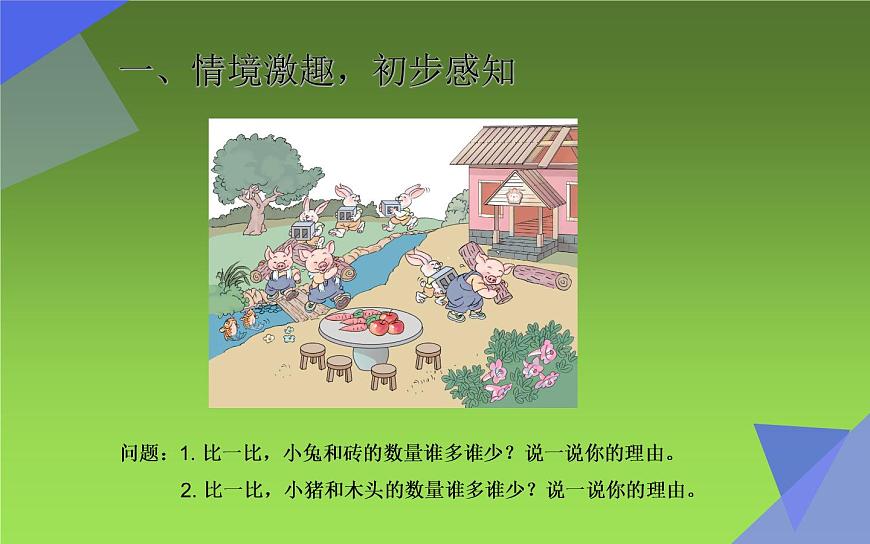 一、情境激趣，初步感知

问题：1. 比一比，小兔和砖的数量谁多谁少？说一说你的理由。

2. 比一比，小猪和木头的数量谁多谁少？说一说你的理由。